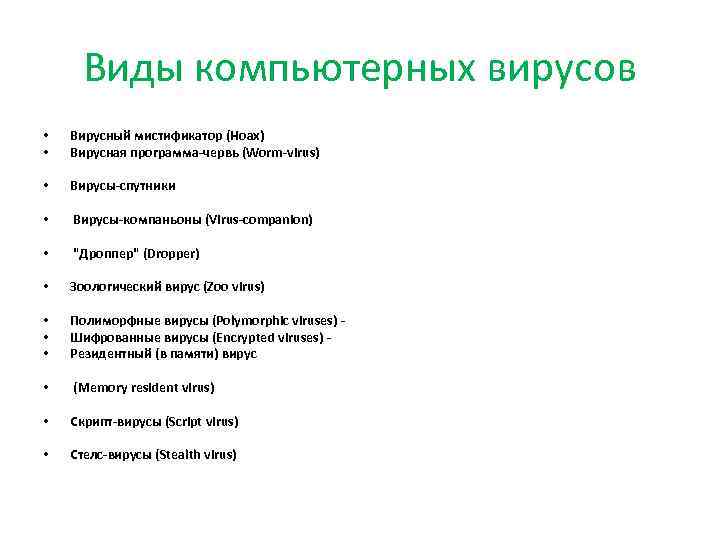 Виды компьютерных вирусов

• Вирусный мистификатор (Hoax)
• Вирусная программа-червь (Worm-virus)

• Вирусы-спутники

• Вирусы-компаньоны (Virus-companion)

• "Дроппер" (Dropper)

• Зоологический вирус (Zoo virus)

• Полиморфные вирусы (Polymorphic viruses) -
• Шифрованные вирусы (Encrypted viruses) -
• Резидентный (в памяти) вирус

• (Memory resident virus)

• Скрипт-вирусы (Script virus)

• Стелс-вирусы (Stealth virus)